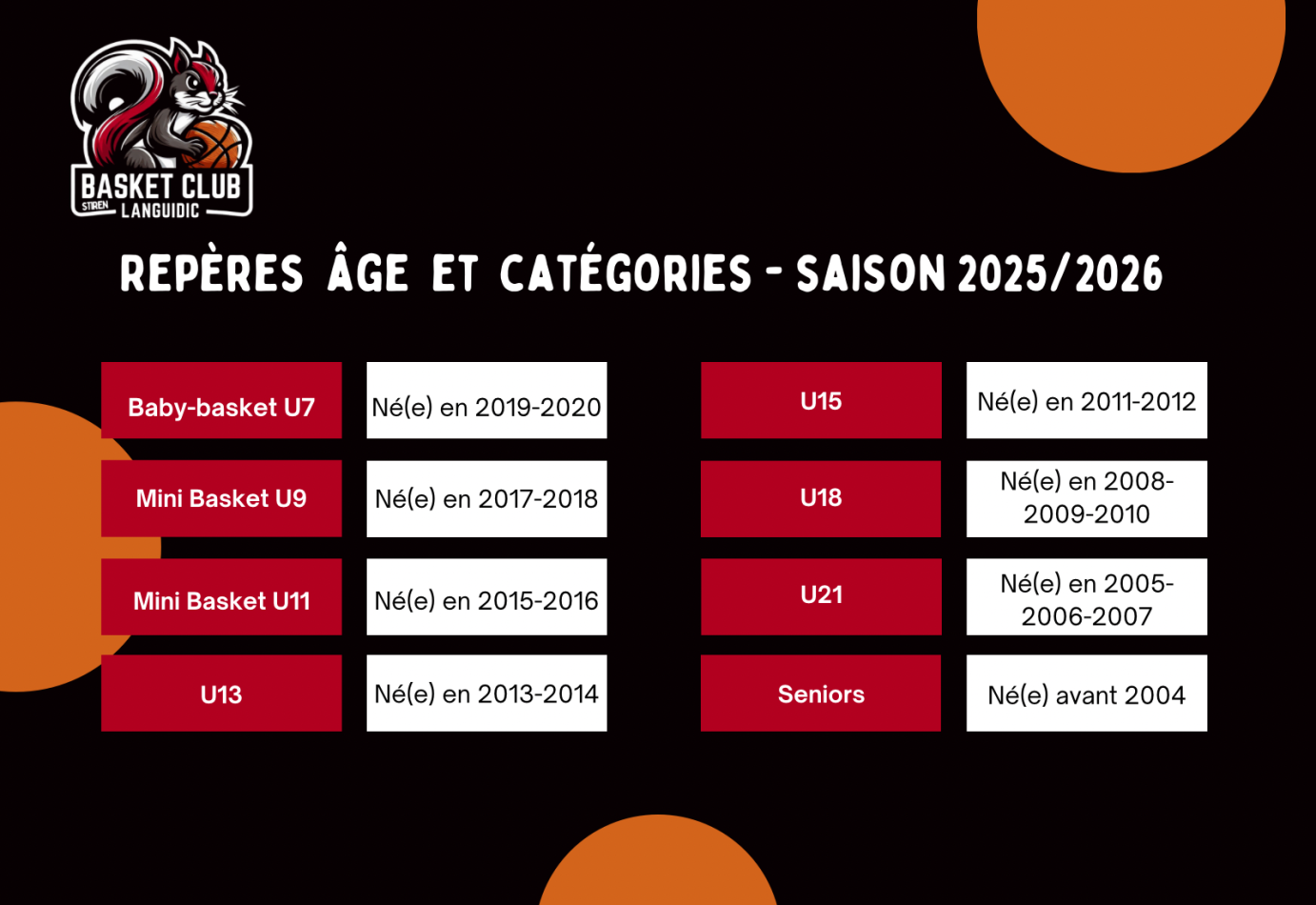 BASKET CLUB
STIREN LANGUIDIC

REPÈRES ÂGE ET CATÉGORIES - SAISON 2025/2026

| Baby-basket U7 | Né(e) en 2019-2020 |
|---|---|
| Mini Basket U9 | Né(e) en 2017-2018 |
| Mini Basket U11 | Né(e) en 2015-2016 |
| U13 | Né(e) en 2013-2014 |

| U15 | Né(e) en 2011-2012 |
|---|---|
| U18 | Né(e) en 2008-2009-2010 |
| U21 | Né(e) en 2005-2006-2007 |
| Seniors | Né(e) avant 2004 |